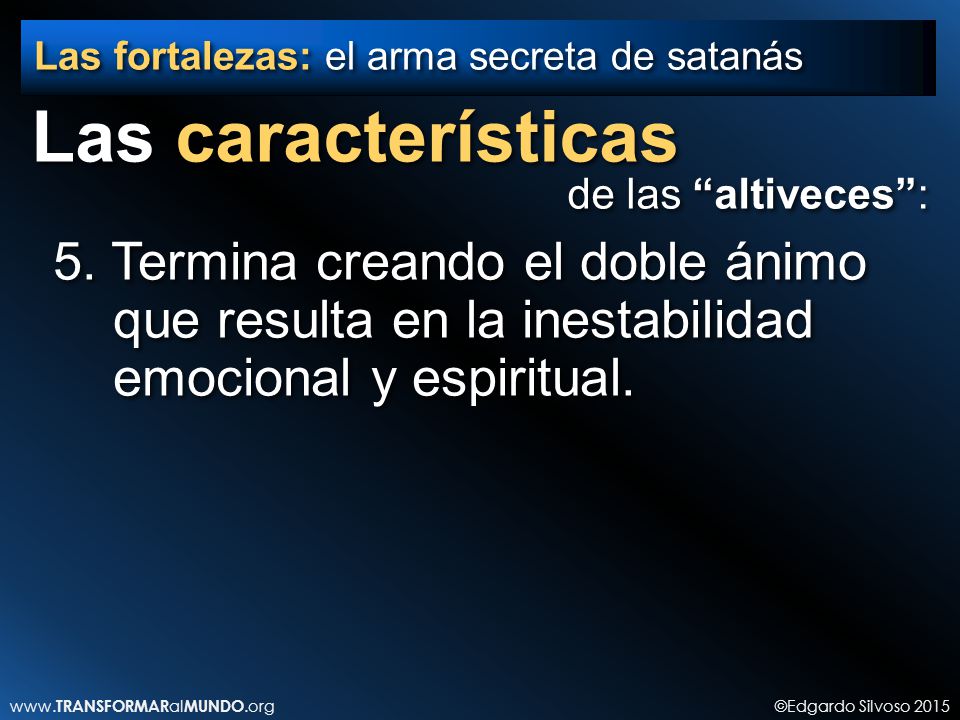 Las fortalezas: el arma secreta de satanás

Las características de las “altiveces”:

5. Termina creando el doble ánimo que resulta en la inestabilidad emocional y espiritual.

www.TRANSFORMARalMUNDO.org

©Edgardo Silvoso 2015